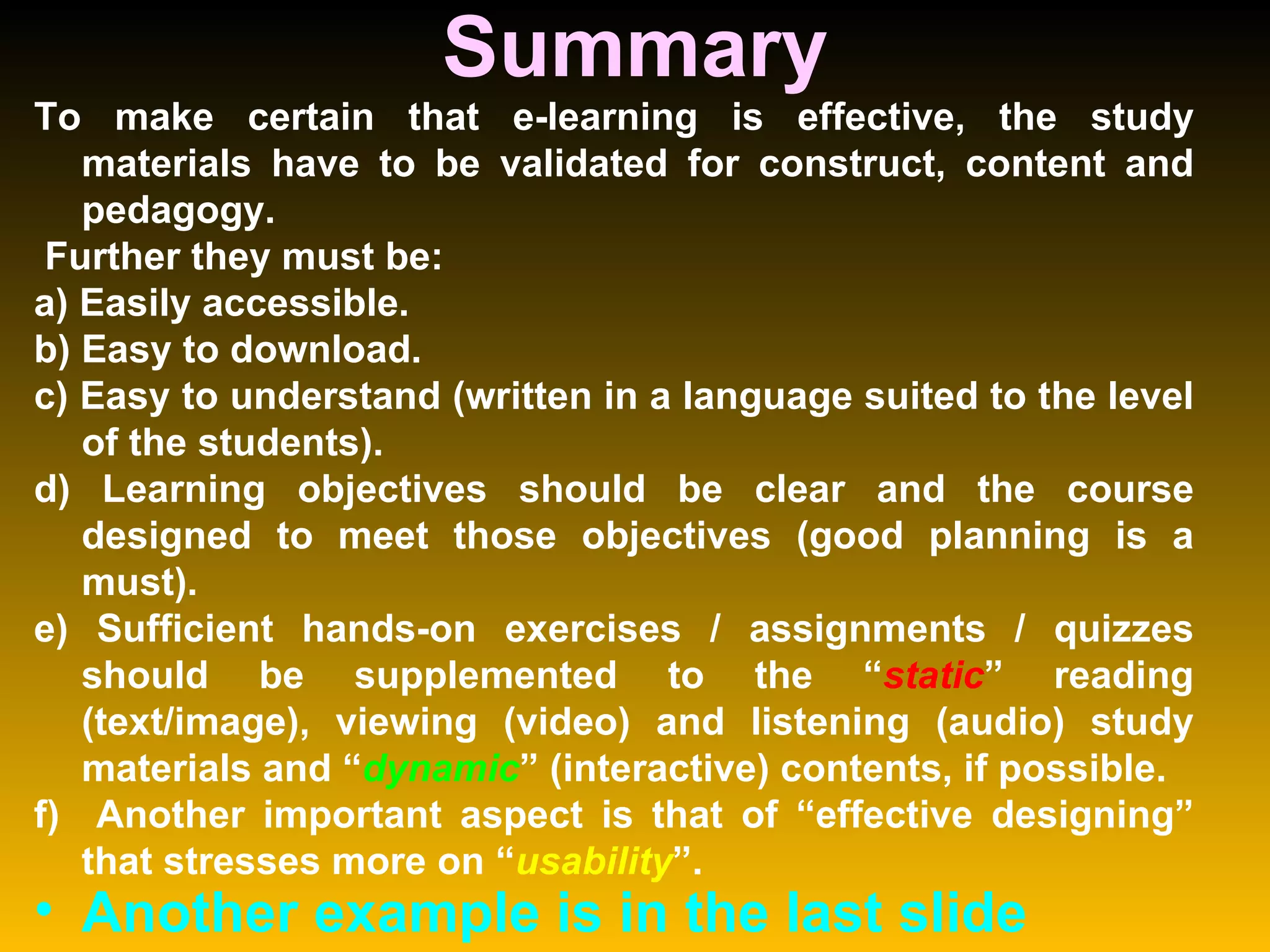 Summary

To make certain that e-learning is effective, the study materials have to be validated for construct, content and pedagogy.

Further they must be:

a) Easily accessible.

b) Easy to download.

c) Easy to understand (written in a language suited to the level of the students).

d) Learning objectives should be clear and the course designed to meet those objectives (good planning is a must).

e) Sufficient hands-on exercises / assignments / quizzes should be supplemented to the “static” reading (text/image), viewing (video) and listening (audio) study materials and “dynamic” (interactive) contents, if possible.

f) Another important aspect is that of “effective designing” that stresses more on “usability”.

• Another example is in the last slide